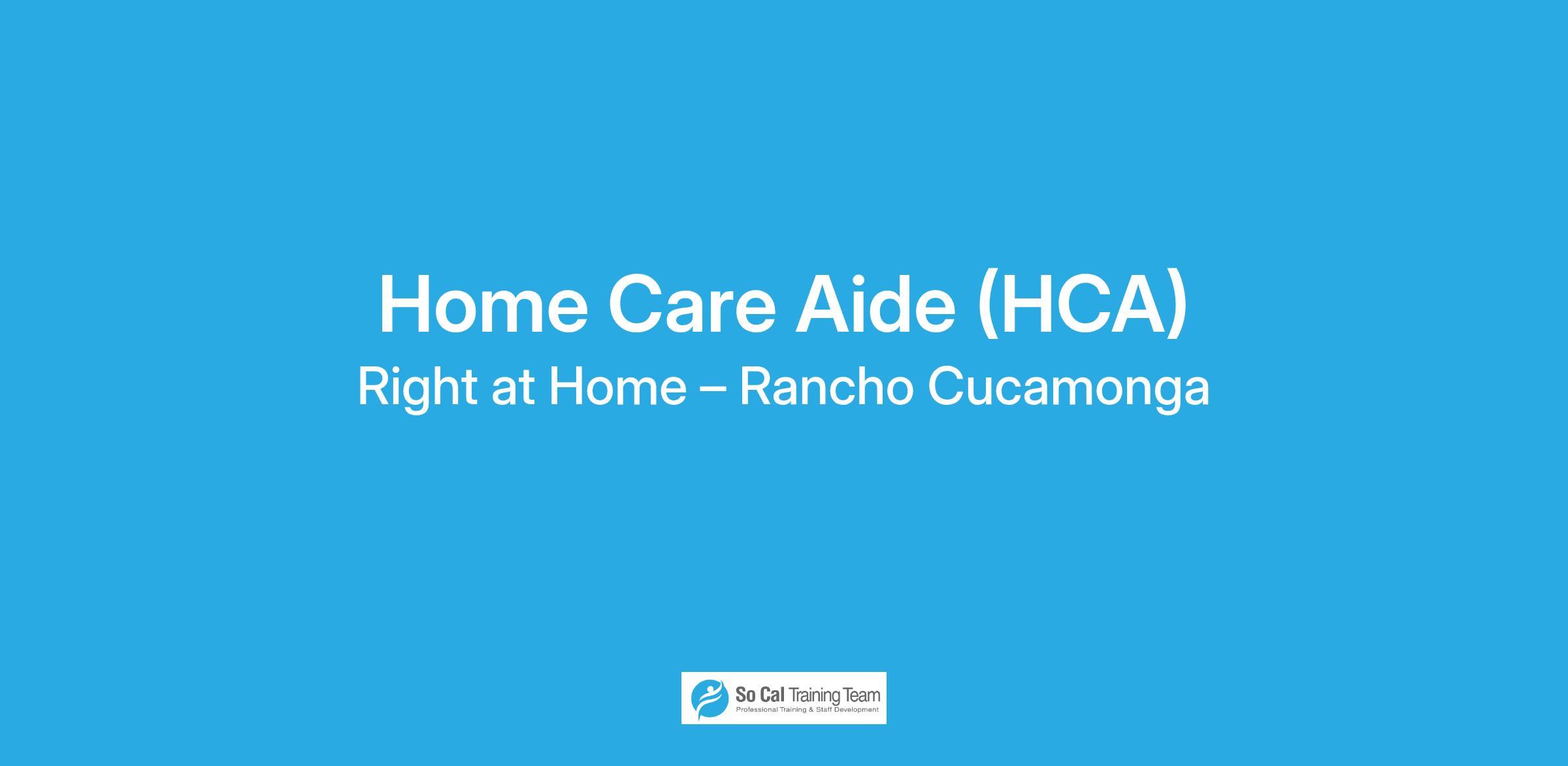 Home Care Aide (HCA)
Right at Home – Rancho Cucamonga

So Cal Training Team
Professional Training & Staff Development